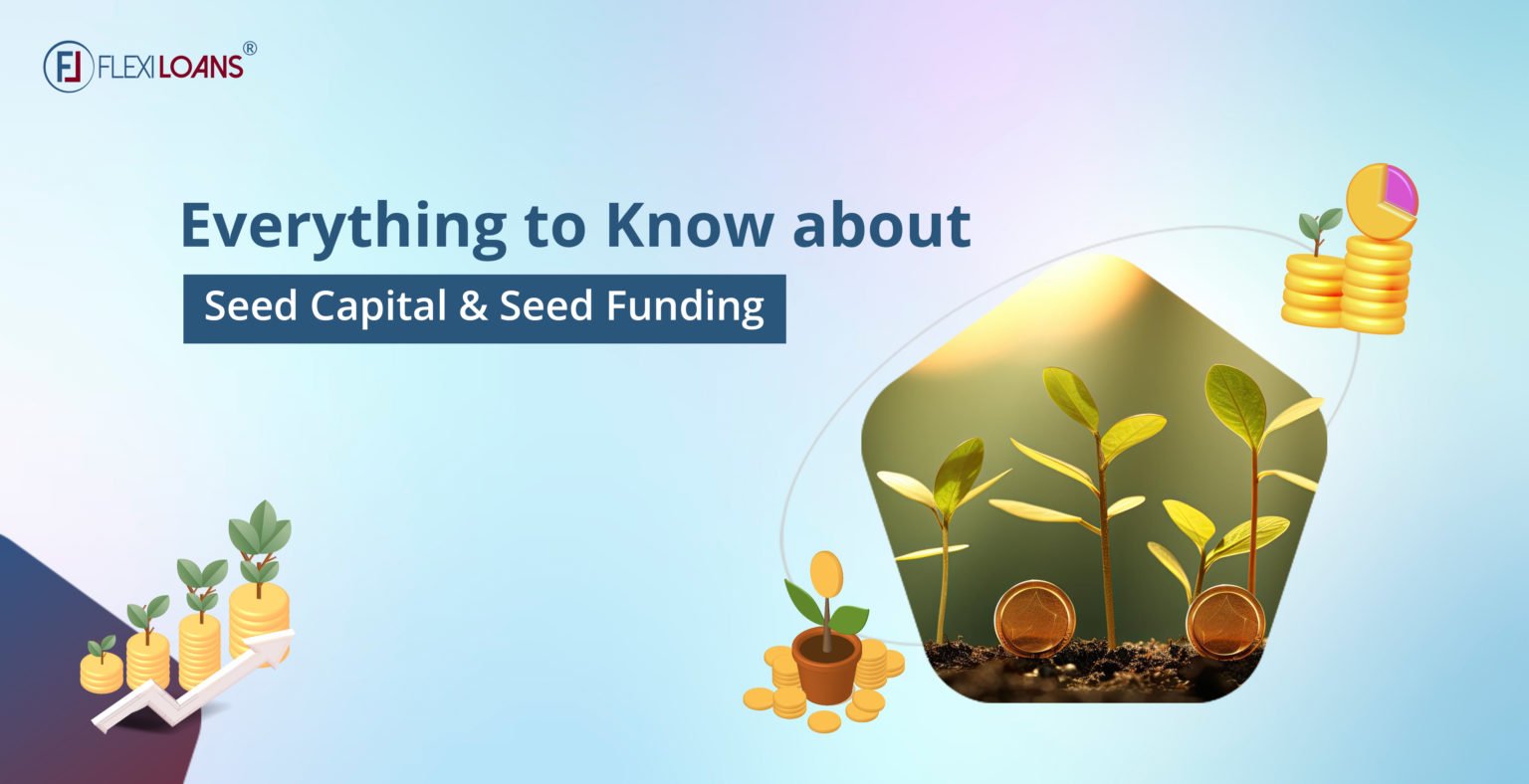 FL FLEXILOANS®

Everything to Know about

Seed Capital & Seed Funding